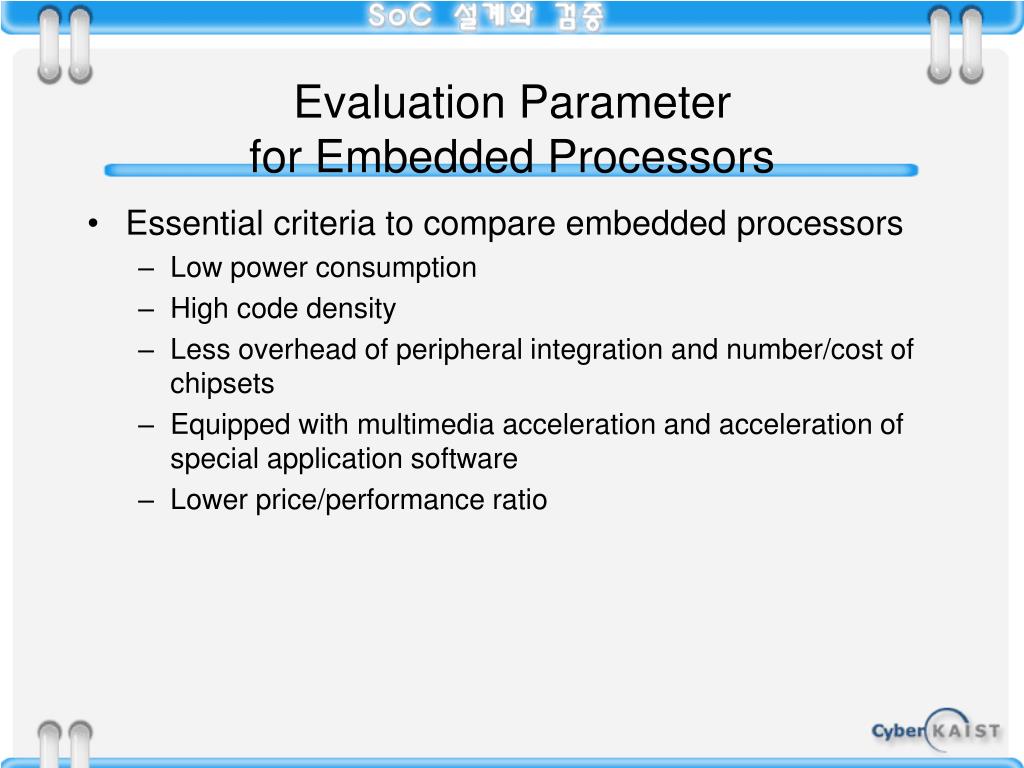 SoC 설계와 검증

Evaluation Parameter
for Embedded Processors

• Essential criteria to compare embedded processors
– Low power consumption
– High code density
– Less overhead of peripheral integration and number/cost of chipsets
– Equipped with multimedia acceleration and acceleration of special application software
– Lower price/performance ratio

Cyber KAIST